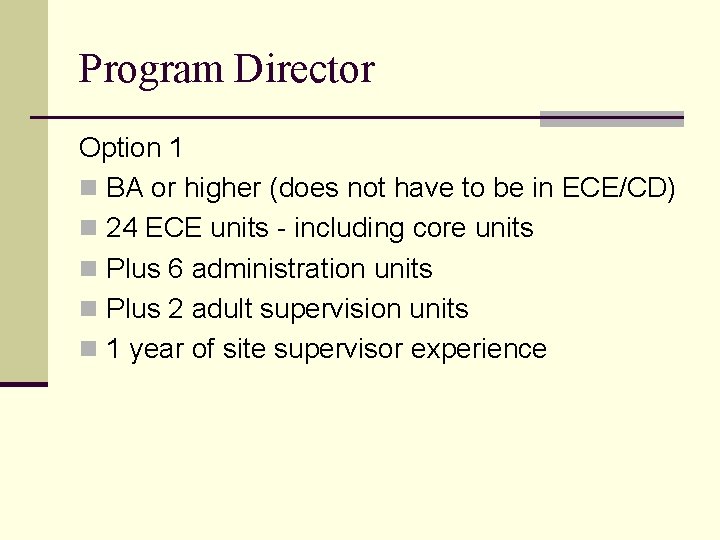 Program Director

Option 1

- BA or higher (does not have to be in ECE/CD)
- 24 ECE units - including core units
- Plus 6 administration units
- Plus 2 adult supervision units
- 1 year of site supervisor experience